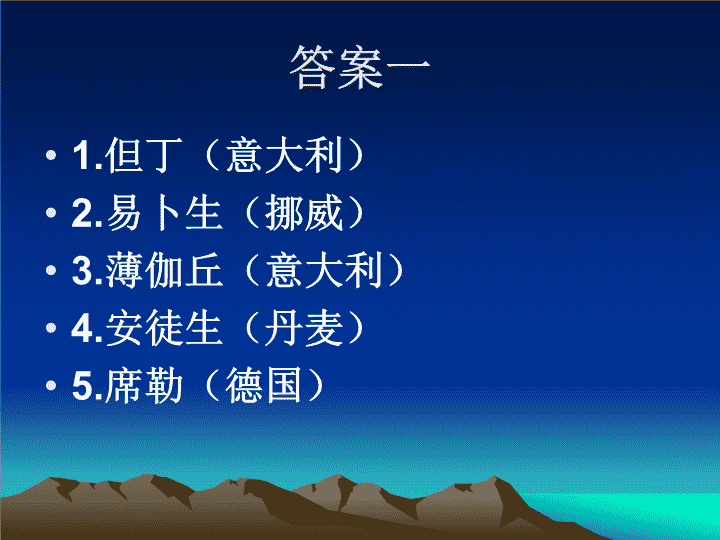 答案一

• 1.但丁（意大利）
• 2.易卜生（挪威）
• 3.薄伽丘（意大利）
• 4.安徒生（丹麦）
• 5.席勒（德国）